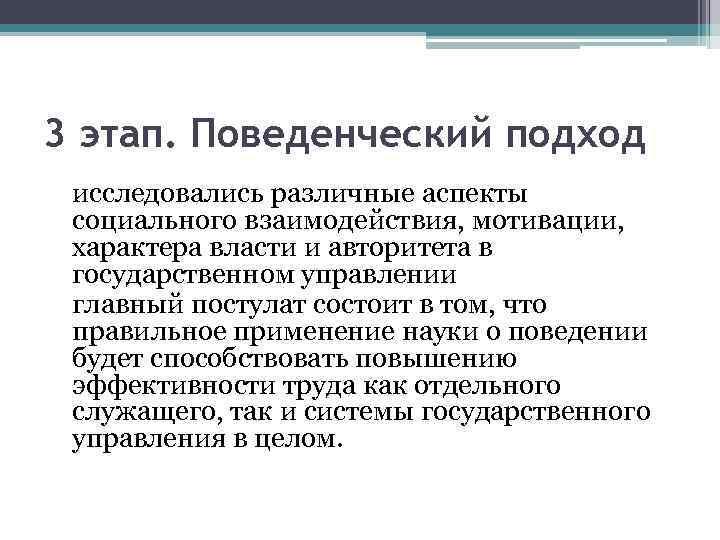 3 этап. Поведенческий подход

исследовались различные аспекты социального взаимодействия, мотивации, характера власти и авторитета в государственном управлении

главный постулат состоит в том, что правильное применение науки о поведении будет способствовать повышению эффективности труда как отдельного служащего, так и системы государственного управления в целом.